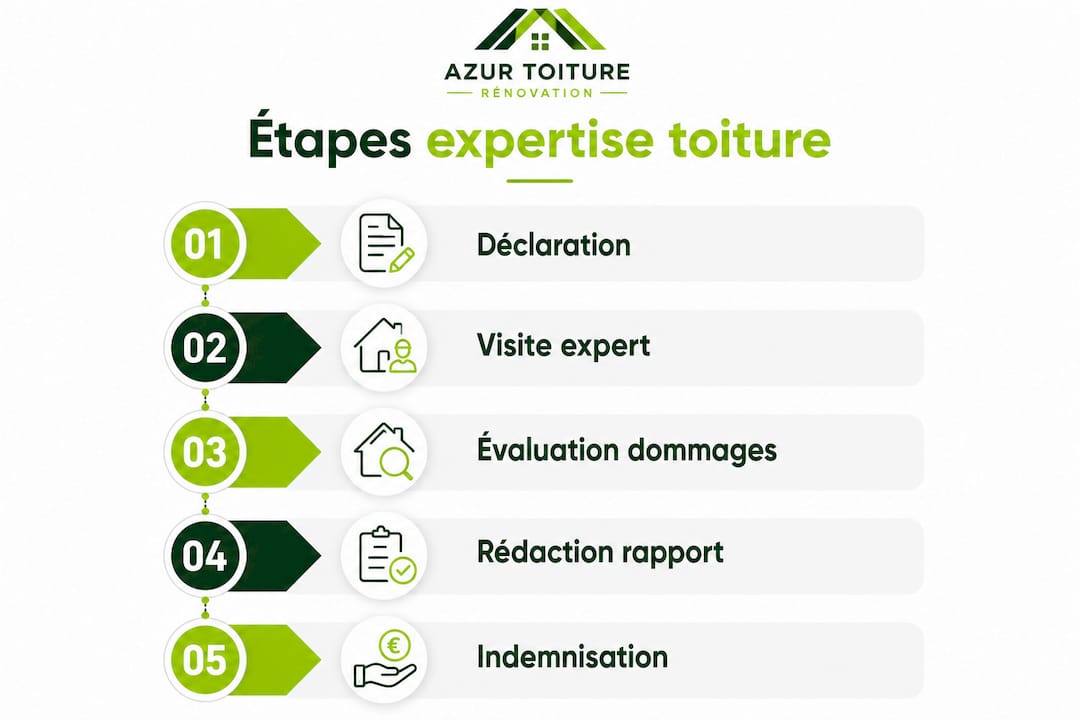 AZUR TOITURE
RÉNOVATION

Étapes expertise toiture

01 Déclaration

02 Visite expert

03 Évaluation dommages

04 Rédaction rapport

05 Indemnisation